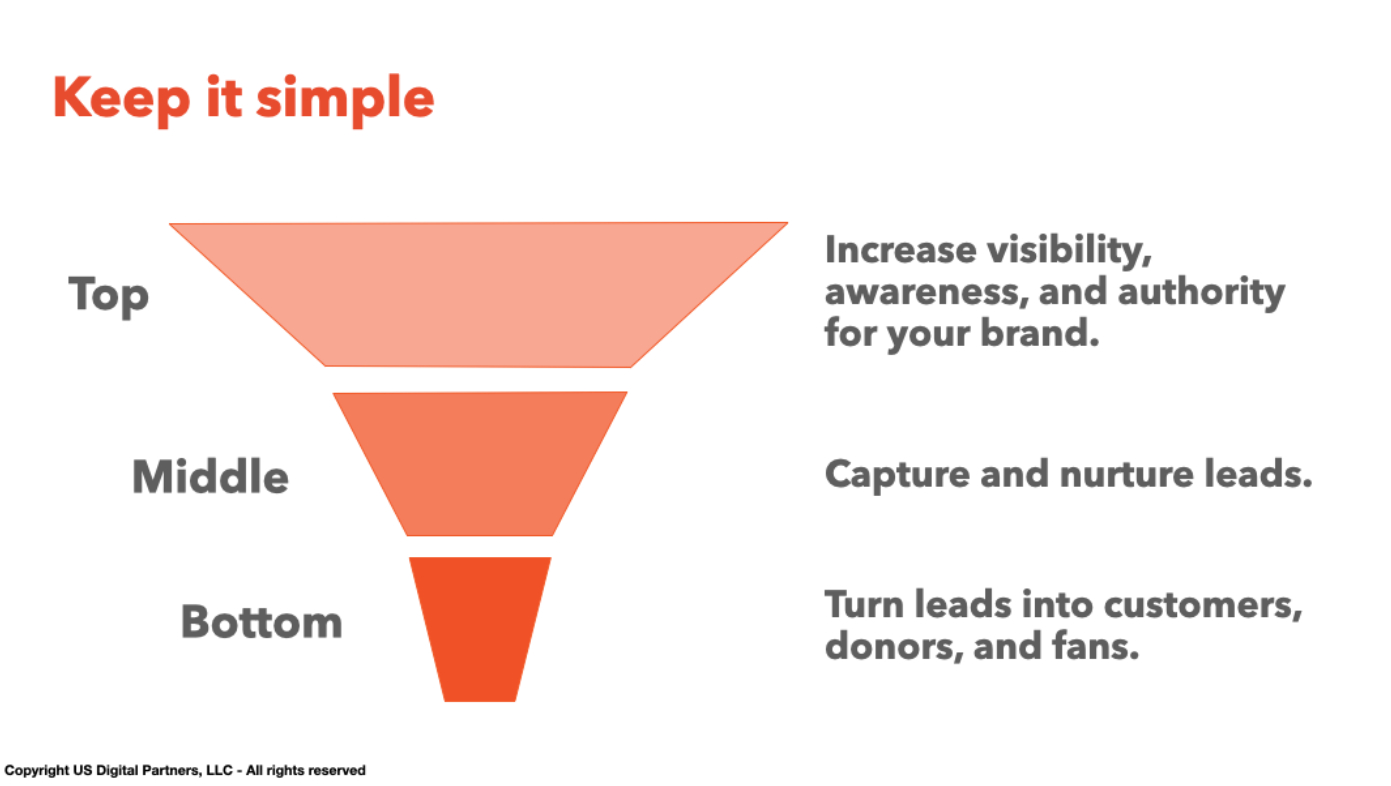 Keep it simple

Top

Increase visibility, awareness, and authority for your brand.

Middle

Capture and nurture leads.

Bottom

Turn leads into customers, donors, and fans.

Copyright US Digital Partners, LLC - All rights reserved